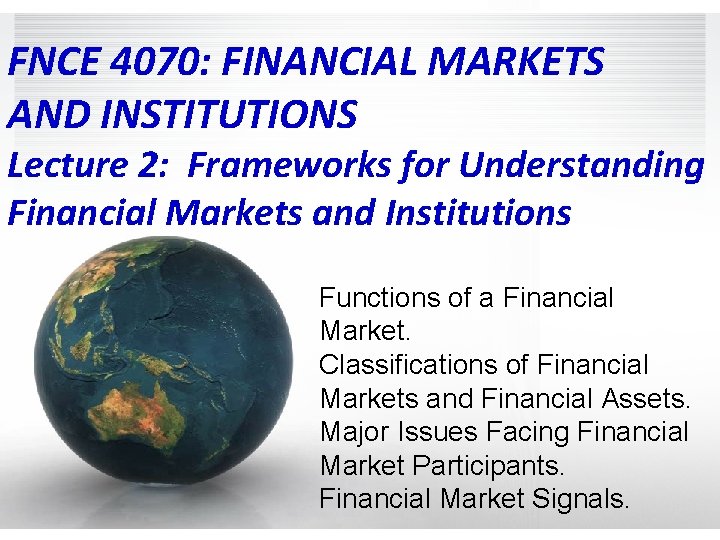 FNCE 4070: FINANCIAL MARKETS AND INSTITUTIONS
Lecture 2: Frameworks for Understanding Financial Markets and Institutions

Functions of a Financial Market.
Classifications of Financial Markets and Financial Assets.
Major Issues Facing Financial Market Participants.
Financial Market Signals.